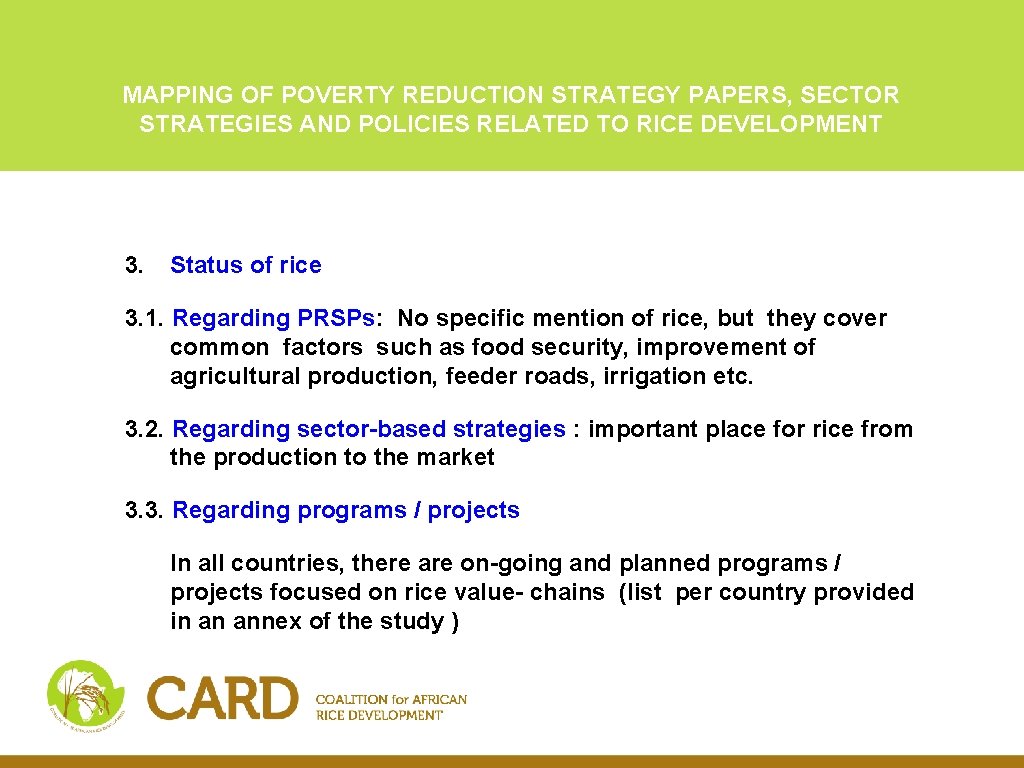 MAPPING OF POVERTY REDUCTION STRATEGY PAPERS, SECTOR STRATEGIES AND POLICIES RELATED TO RICE DEVELOPMENT

3. Status of rice

3.1. Regarding PRSPs: No specific mention of rice, but they cover common factors such as food security, improvement of agricultural production, feeder roads, irrigation etc.

3.2. Regarding sector-based strategies : important place for rice from the production to the market

3.3. Regarding programs / projects

In all countries, there are on-going and planned programs / projects focused on rice value- chains (list per country provided in an annex of the study )

CARD COALITION for AFRICAN RICE DEVELOPMENT